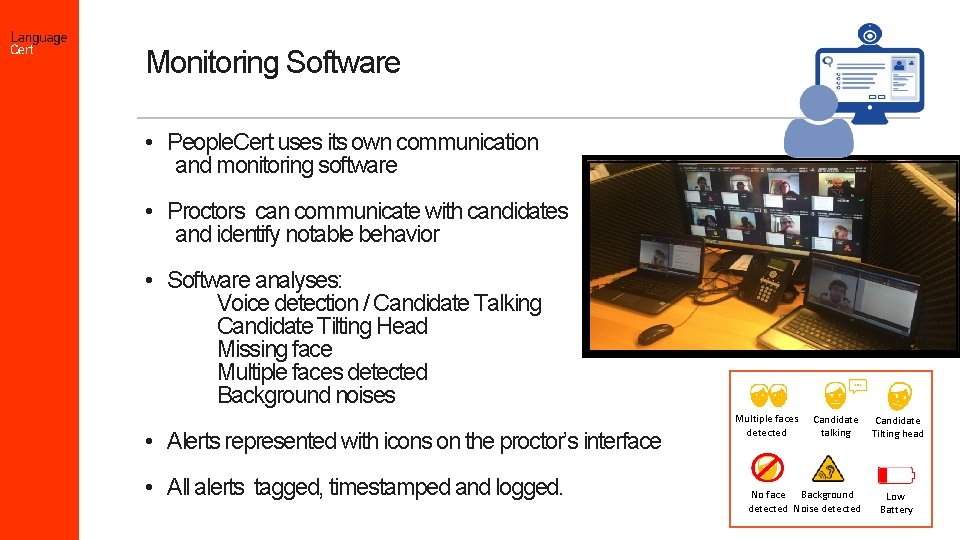 Language Cert

Monitoring Software

• PeopleCert uses its own communication and monitoring software

• Proctors can communicate with candidates and identify notable behavior

• Software analyses:
Voice detection / Candidate Talking
Candidate Tilting Head
Missing face
Multiple faces detected
Background noises

• Alerts represented with icons on the proctor's interface

• All alerts tagged, timestamped and logged.

Multiple faces detected
Candidate talking
Candidate Tilting head
No face detected
Background Noise detected
Low Battery